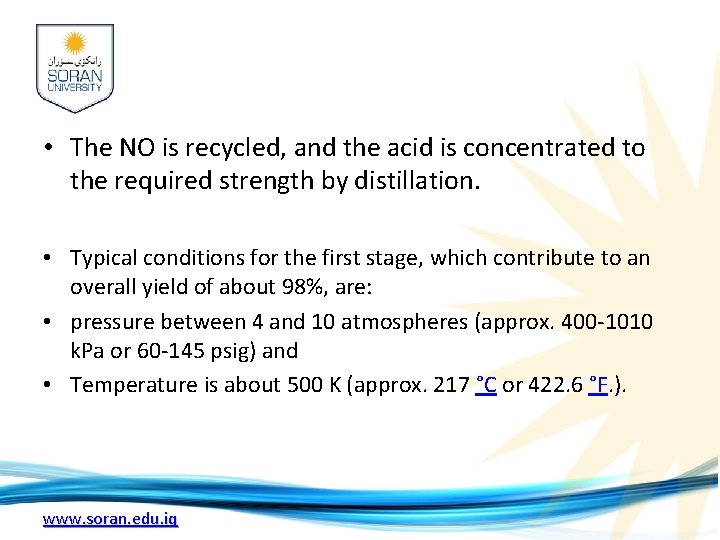 زانكۆی سۆران
SORAN
UNIVERSITY

• The NO is recycled, and the acid is concentrated to the required strength by distillation.

• Typical conditions for the first stage, which contribute to an overall yield of about 98%, are:

• pressure between 4 and 10 atmospheres (approx. 400-1010 kPa or 60-145 psig) and

• Temperature is about 500 K (approx. 217 °C or 422.6 °F.).

www.soran.edu.iq